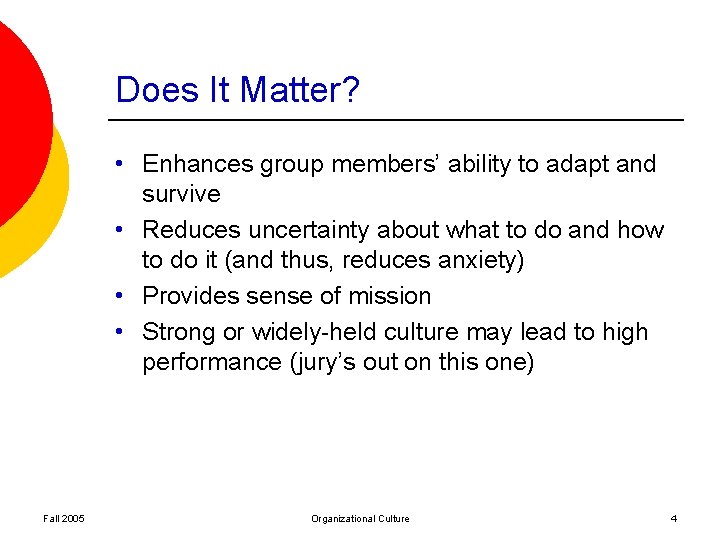 Does It Matter?

• Enhances group members' ability to adapt and survive
• Reduces uncertainty about what to do and how to do it (and thus, reduces anxiety)
• Provides sense of mission
• Strong or widely-held culture may lead to high performance (jury's out on this one)

Fall 2005
Organizational Culture
4